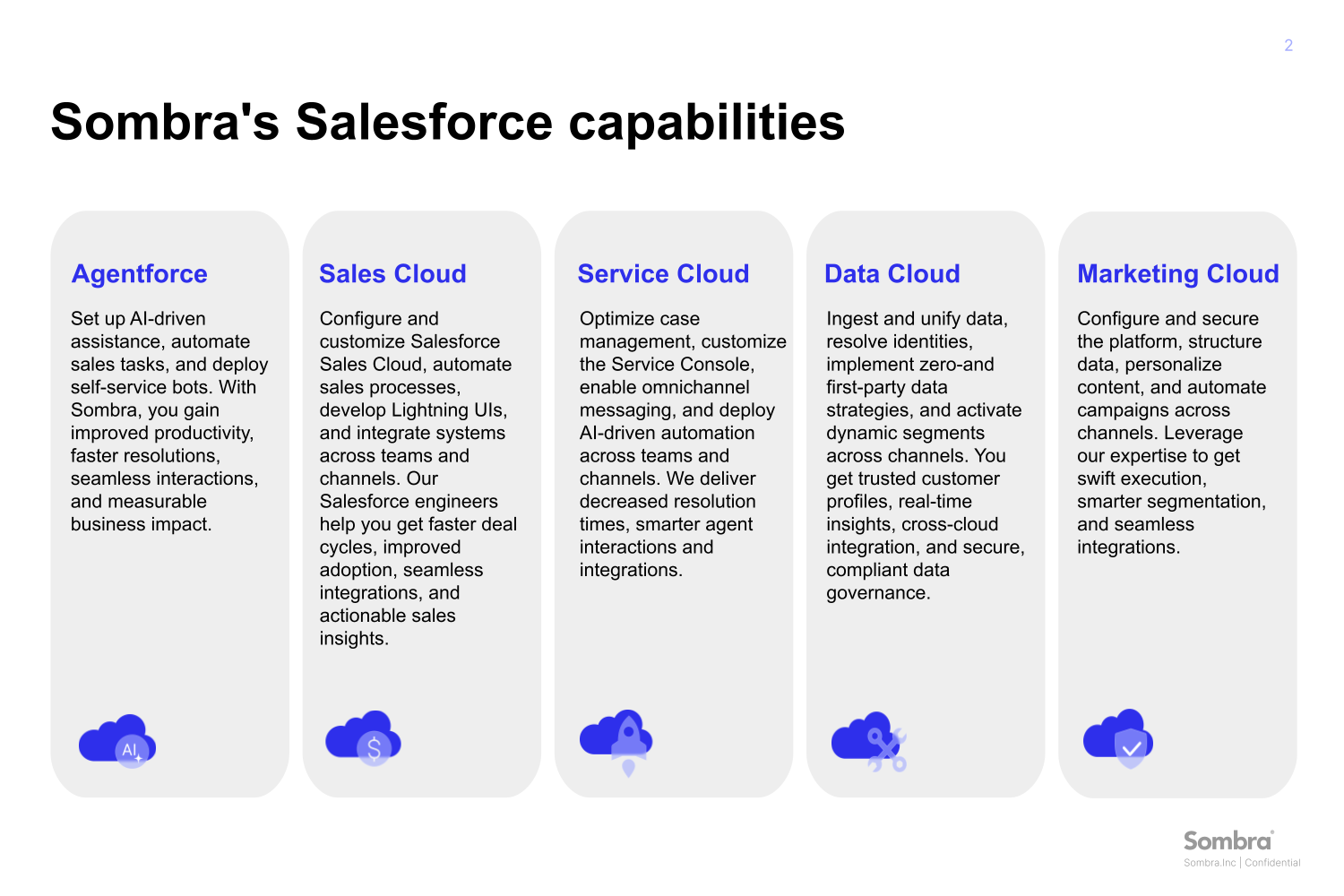 2

Sombra's Salesforce capabilities

Agentforce

Set up AI-driven assistance, automate sales tasks, and deploy self-service bots. With Sombra, you gain improved productivity, faster resolutions, seamless interactions, and measurable business impact.

AI

Sales Cloud

Configure and customize Salesforce Sales Cloud, automate sales processes, develop Lightning UIs, and integrate systems across teams and channels. Our Salesforce engineers help you get faster deal cycles, improved adoption, seamless integrations, and actionable sales insights.

Service Cloud

Optimize case management, customize the Service Console, enable omnichannel messaging, and deploy AI-driven automation across teams and channels. We deliver decreased resolution times, smarter agent interactions and integrations.

Data Cloud

Ingest and unify data, resolve identities, implement zero-and first-party data strategies, and activate dynamic segments across channels. You get trusted customer profiles, real-time insights, cross-cloud integration, and secure, compliant data governance.

Marketing Cloud

Configure and secure the platform, structure data, personalize content, and automate campaigns across channels. Leverage our expertise to get swift execution, smarter segmentation, and seamless integrations.

Sombra
Sombra.Inc | Confidential